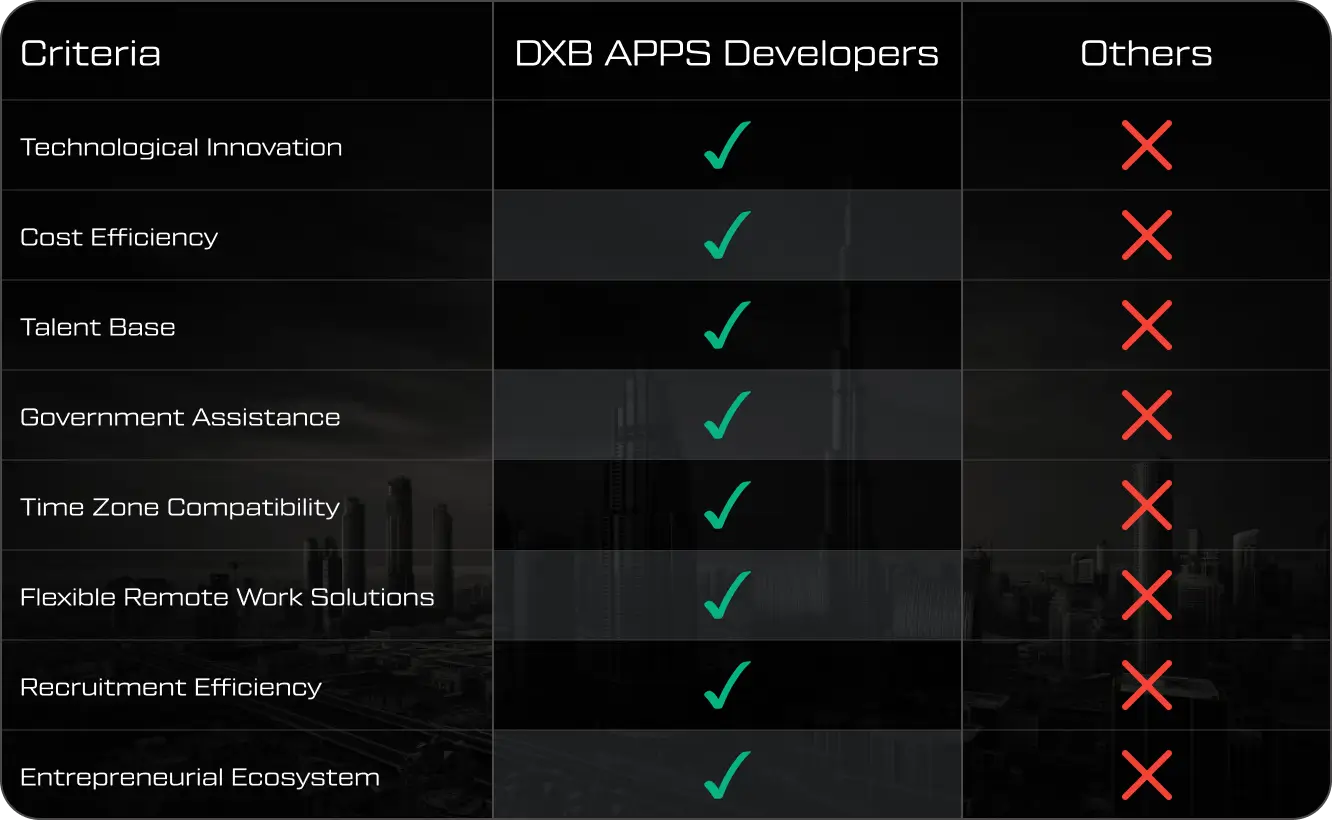 | Criteria | DXB APPS Developers | Others |
|---|---|---|
| Technological Innovation | ✓ | ✗ |
| Cost Efficiency | ✓ | ✗ |
| Talent Base | ✓ | ✗ |
| Government Assistance | ✓ | ✗ |
| Time Zone Compatibility | ✓ | ✗ |
| Flexible Remote Work Solutions | ✓ | ✗ |
| Recruitment Efficiency | ✓ | ✗ |
| Entrepreneurial Ecosystem | ✓ | ✗ |